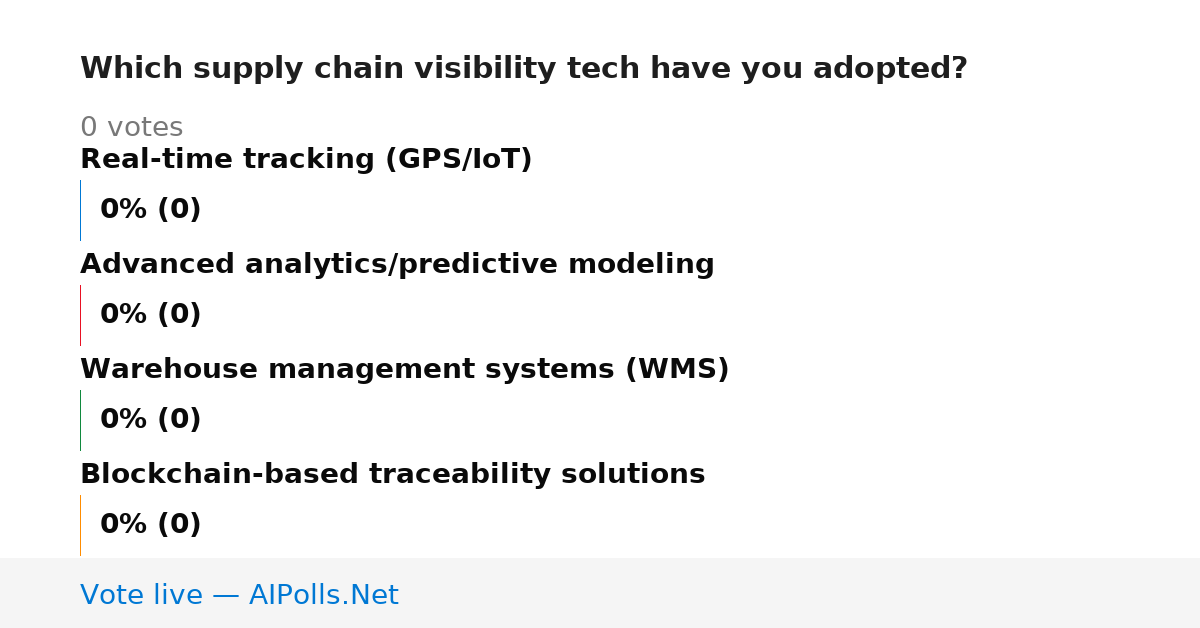 Which supply chain visibility tech have you adopted?

0 votes

Real-time tracking (GPS/IoT)

0% (0)

Advanced analytics/predictive modeling

0% (0)

Warehouse management systems (WMS)

0% (0)

Blockchain-based traceability solutions

0% (0)

Vote live — AIPolls.Net